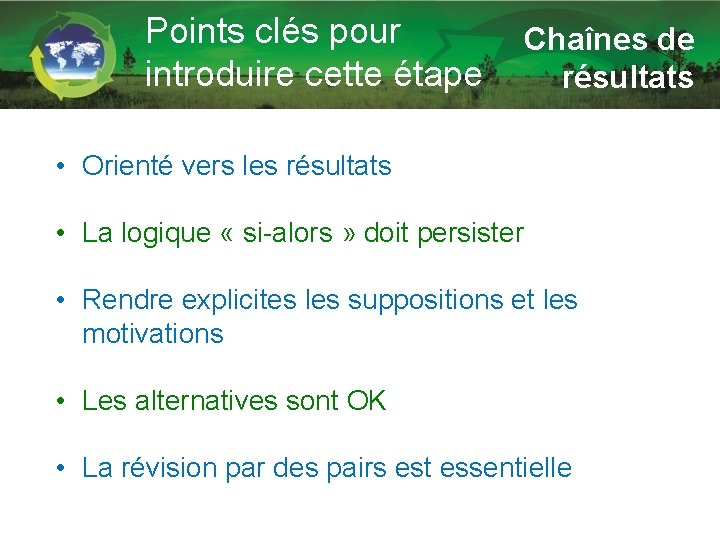 Points clés pour introduire cette étape

Chaînes de résultats

• Orienté vers les résultats

• La logique « si-alors » doit persister

• Rendre explicites les suppositions et les motivations

• Les alternatives sont OK

• La révision par des pairs est essentielle